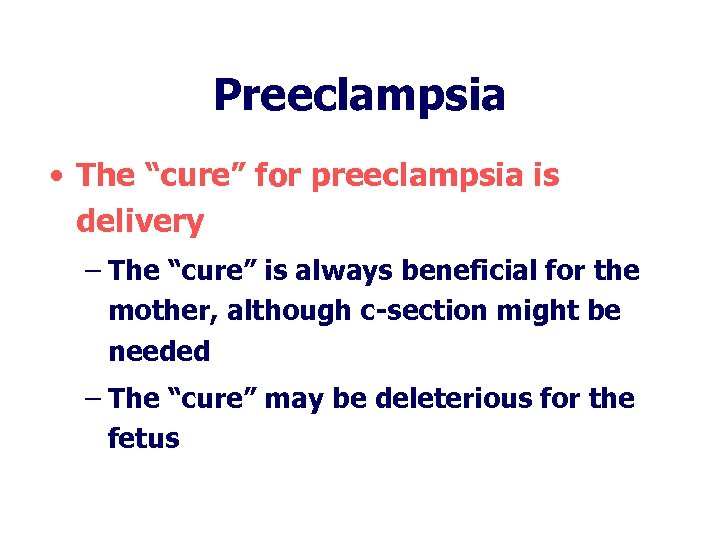 Preeclampsia

• The “cure” for preeclampsia is delivery

– The “cure” is always beneficial for the mother, although c-section might be needed

– The “cure” may be deleterious for the fetus